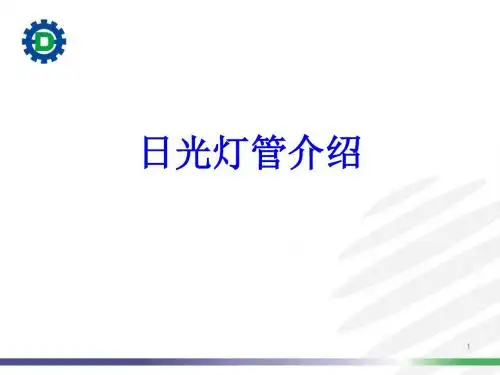 D

日光灯管介绍

1